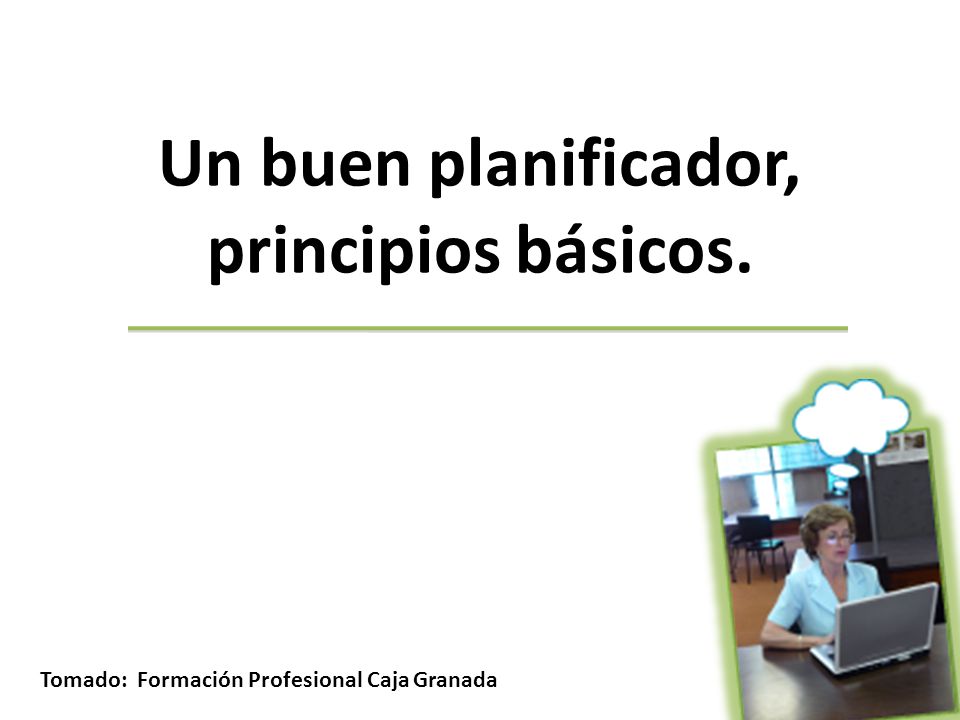 Un buen planificador, principios básicos.

Tomado: Formación Profesional Caja Granada